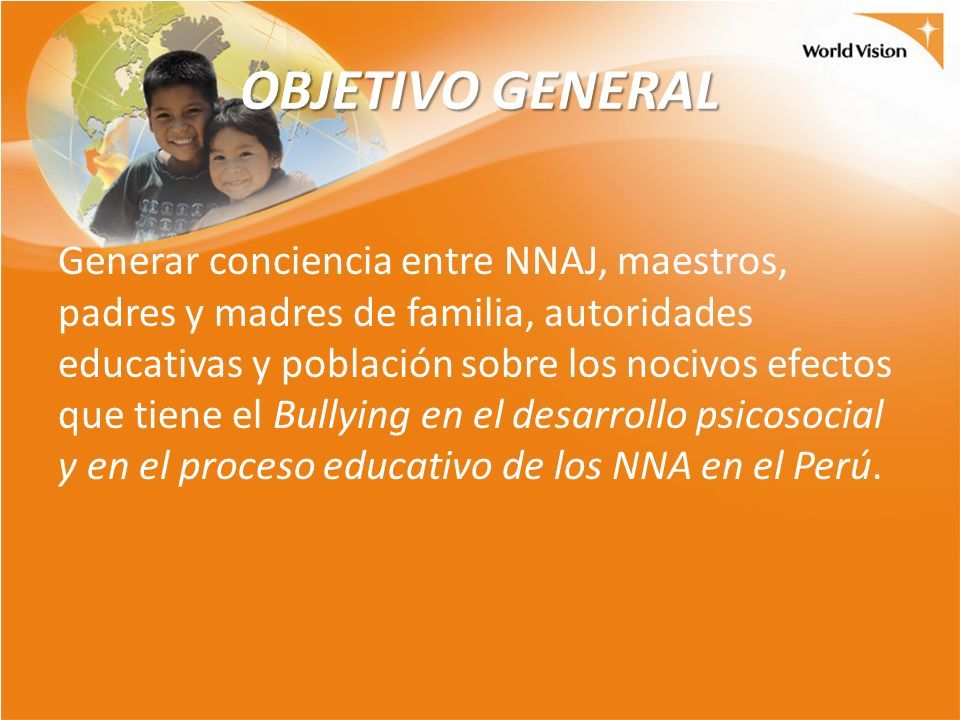 World Vision

OBJETIVO GENERAL

Generar conciencia entre NNAJ, maestros, padres y madres de familia, autoridades educativas y población sobre los nocivos efectos que tiene el Bullying en el desarrollo psicosocial y en el proceso educativo de los NNA en el Perú.